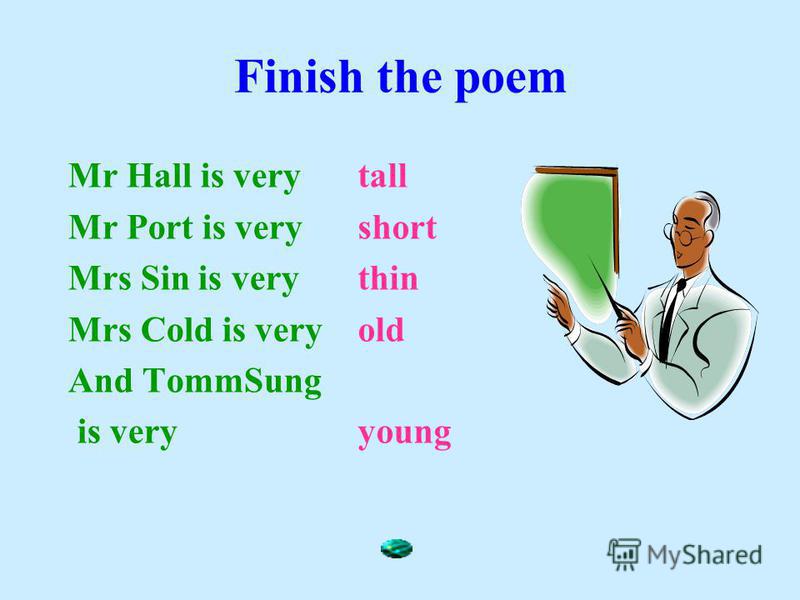 Finish the poem

Mr Hall is very tall
Mr Port is very short
Mrs Sin is very thin
Mrs Cold is very old
And TommSung
is very young

MyShared